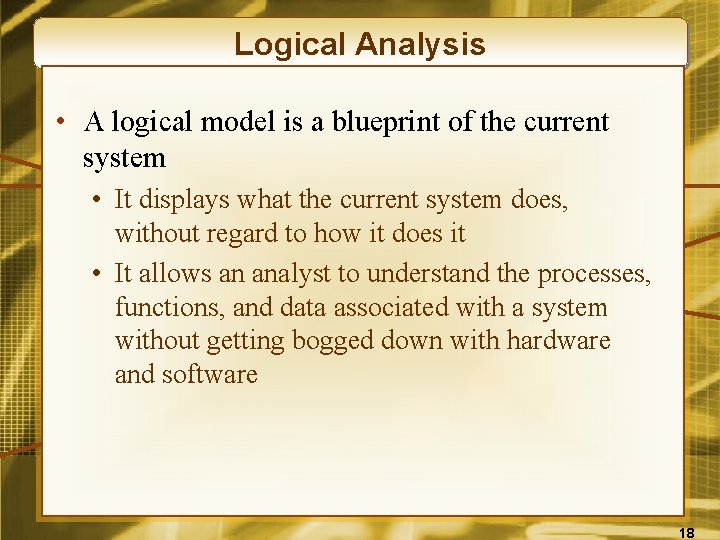 Logical Analysis

• A logical model is a blueprint of the current system

• It displays what the current system does, without regard to how it does it

• It allows an analyst to understand the processes, functions, and data associated with a system without getting bogged down with hardware and software

18